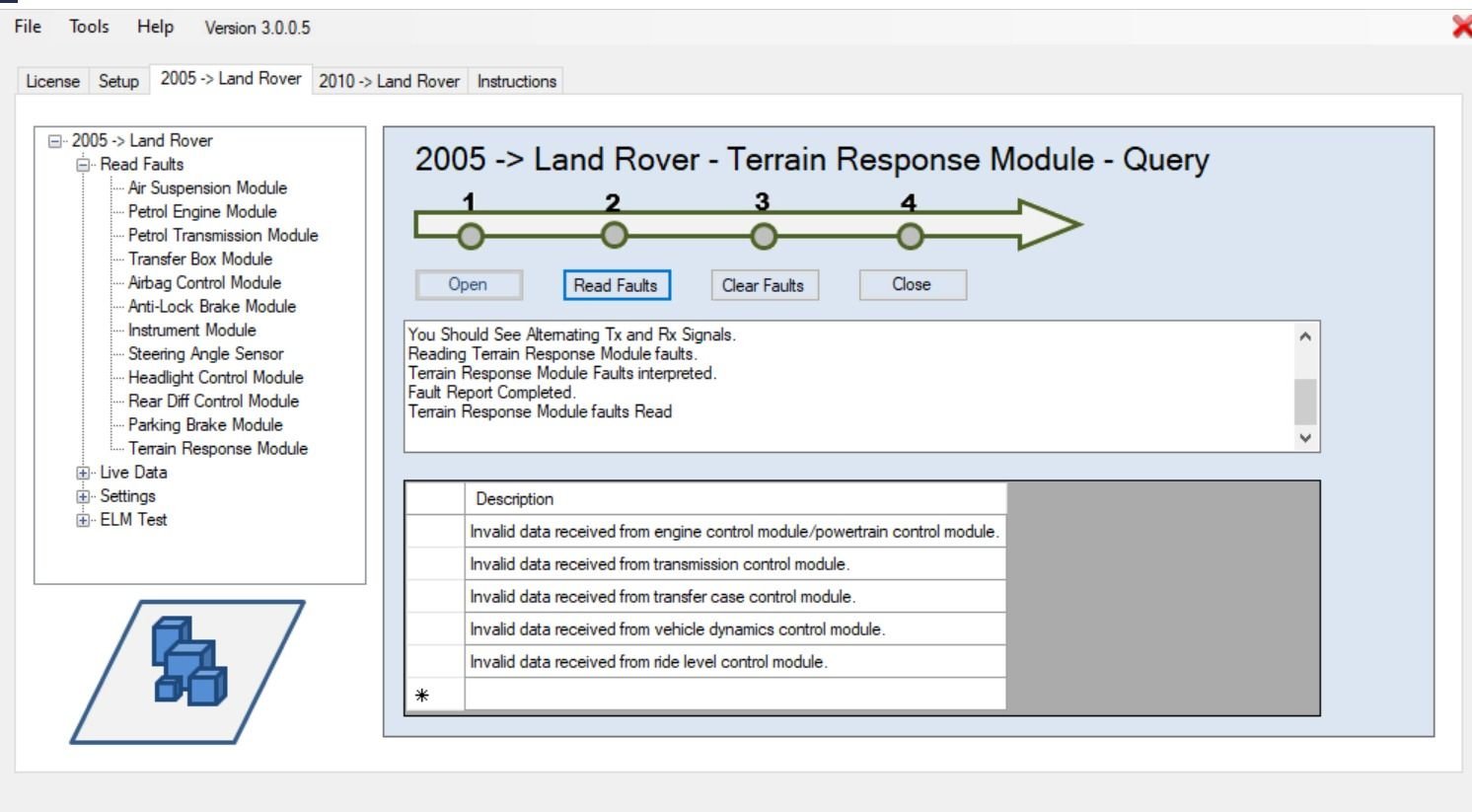 File Tools Help Version 3.0.0.5

License Setup 2005 -> Land Rover 2010 -> Land Rover Instructions

2005 -> Land Rover
Read Faults
Air Suspension Module
Petrol Engine Module
Petrol Transmission Module
Transfer Box Module
Airbag Control Module
Anti-Lock Brake Module
Instrument Module
Steering Angle Sensor
Headlight Control Module
Rear Diff Control Module
Parking Brake Module
Terrain Response Module
Live Data
Settings
ELM Test

2005 -> Land Rover - Terrain Response Module - Query

1 2 3 4

Open Read Faults Clear Faults Close

You Should See Alternating Tx and Rx Signals.
Reading Terrain Response Module faults.
Terrain Response Module Faults interpreted.
Fault Report Completed.
Terrain Response Module faults Read

| | Description |
|---|---|
| | Invalid data received from engine control module/powertrain control module. |
| | Invalid data received from transmission control module. |
| | Invalid data received from transfer case control module. |
| | Invalid data received from vehicle dynamics control module. |
| | Invalid data received from ride level control module. |
| * | |